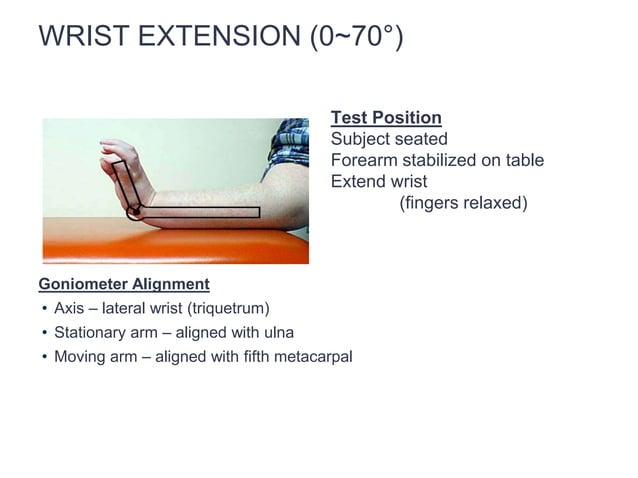 WRIST EXTENSION (0~70°)

Test Position
Subject seated
Forearm stabilized on table
Extend wrist
(fingers relaxed)

Goniometer Alignment
• Axis – lateral wrist (triquetrum)
• Stationary arm – aligned with ulna
• Moving arm – aligned with fifth metacarpal